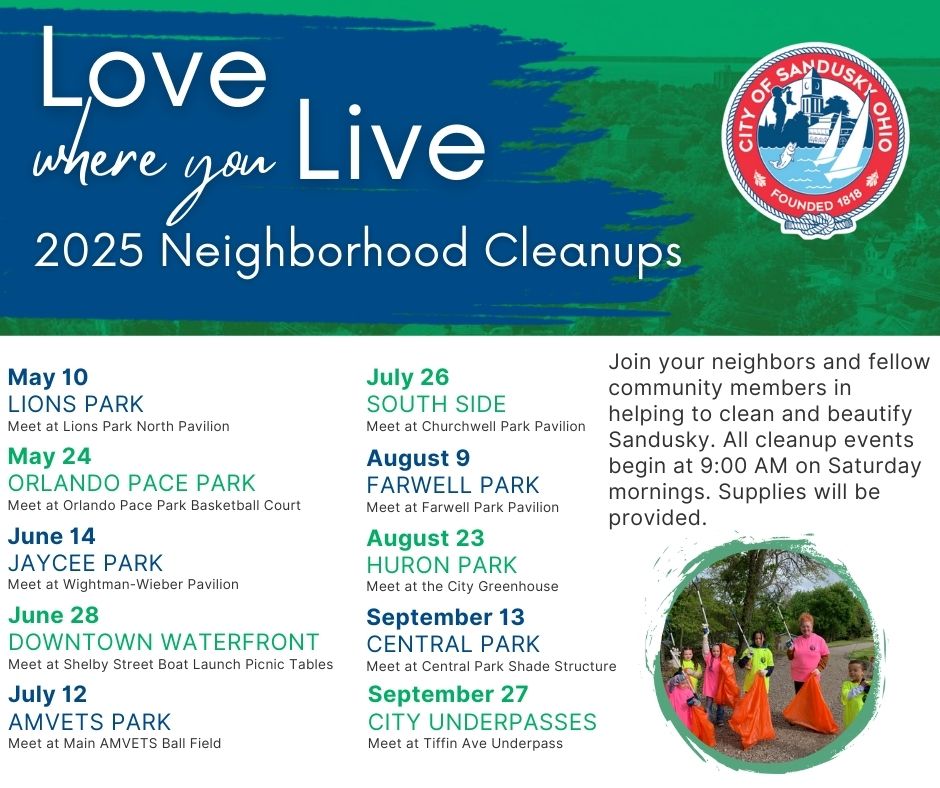 Love where you Live
2025 Neighborhood Cleanups

CITY OF SANDUSKY OHIO
FOUNDED 1818

May 10
LIONS PARK
Meet at Lions Park North Pavilion

May 24
ORLANDO PACE PARK
Meet at Orlando Pace Park Basketball Court

June 14
JAYCEE PARK
Meet at Wightman-Wieber Pavilion

June 28
DOWNTOWN WATERFRONT
Meet at Shelby Street Boat Launch Picnic Tables

July 12
AMVETS PARK
Meet at Main AMVETS Ball Field

July 26
SOUTH SIDE
Meet at Churchwell Park Pavilion

August 9
FARWELL PARK
Meet at Farwell Park Pavilion

August 23
HURON PARK
Meet at the City Greenhouse

September 13
CENTRAL PARK
Meet at Central Park Shade Structure

September 27
CITY UNDERPASSES
Meet at Tiffin Ave Underpass

Join your neighbors and fellow community members in helping to clean and beautify Sandusky. All cleanup events begin at 9:00 AM on Saturday mornings. Supplies will be provided.